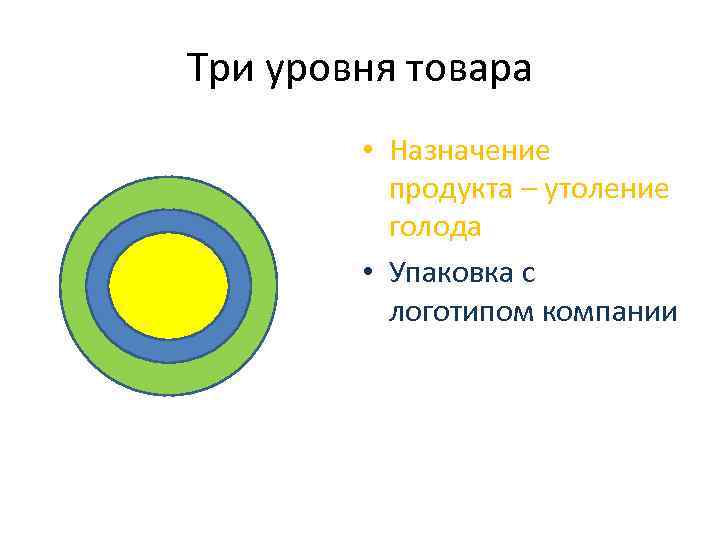 Три уровня товара

• Назначение продукта – утоление голода
• Упаковка с логотипом компании